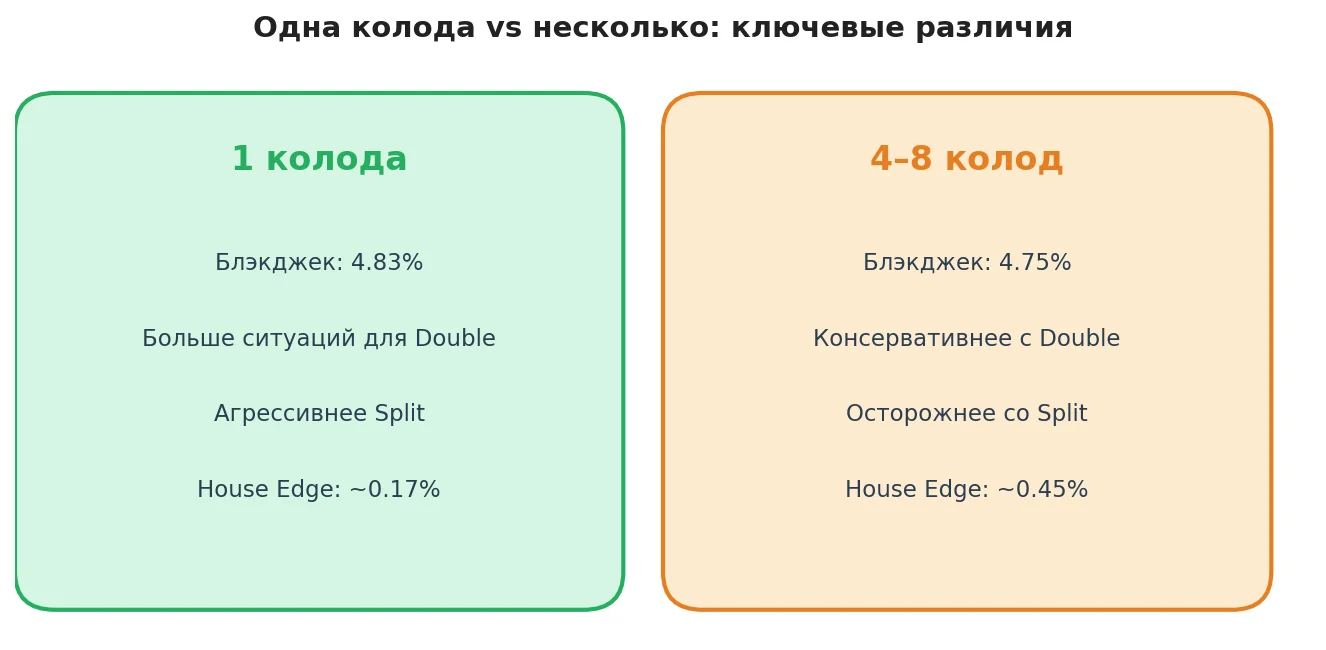 Одна колода vs несколько: ключевые различия

1 колода

Блэкджек: 4.83%

Больше ситуаций для Double

Агрессивнее Split

House Edge: ~0.17%

4–8 колод

Блэкджек: 4.75%

Консервативнее с Double

Осторожнее со Split

House Edge: ~0.45%